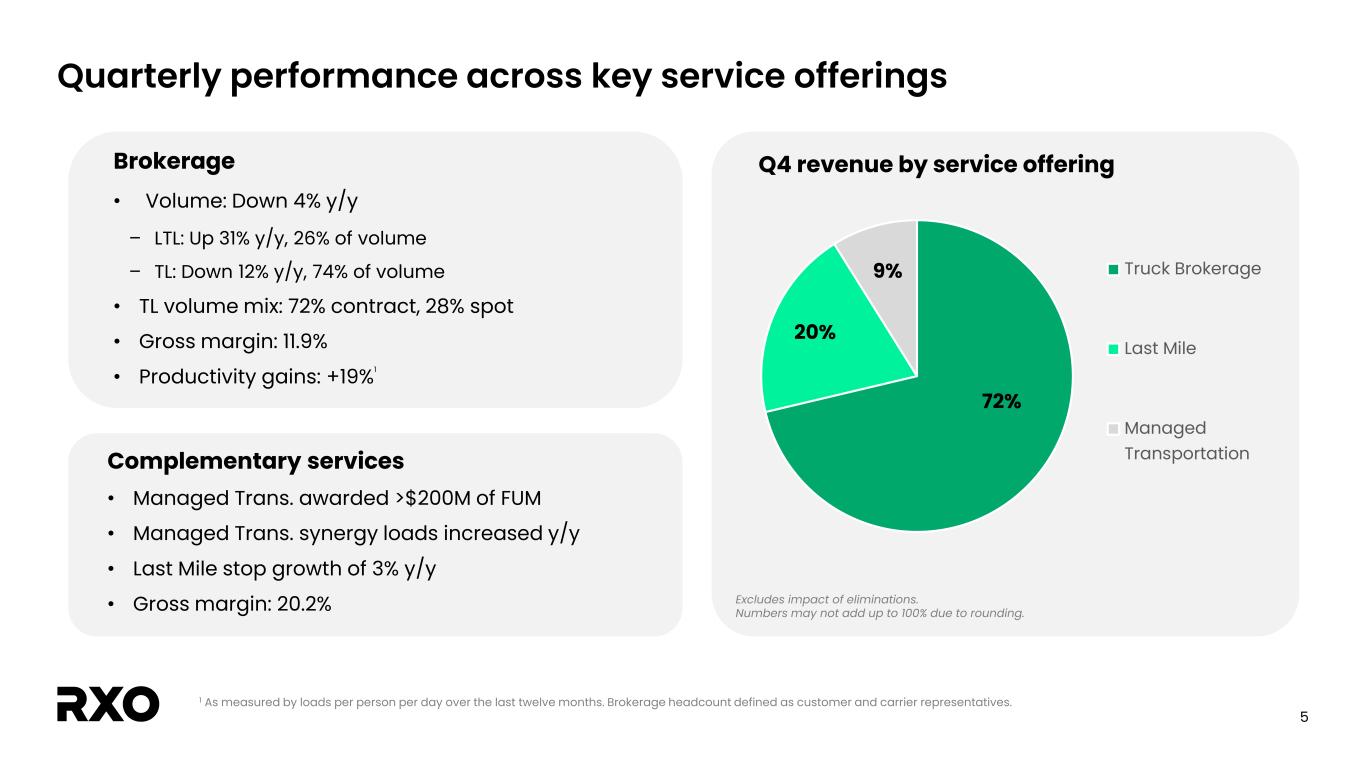 Quarterly performance across key service offerings

Brokerage

• Volume: Down 4% y/y

– LTL: Up 31% y/y, 26% of volume

– TL: Down 12% y/y, 74% of volume

• TL volume mix: 72% contract, 28% spot

• Gross margin: 11.9%

• Productivity gains: +19%$^1$

Complementary services

• Managed Trans. awarded >$200M of FUM

• Managed Trans. synergy loads increased y/y

• Last Mile stop growth of 3% y/y

• Gross margin: 20.2%

Q4 revenue by service offering

9%

20%

72%

Truck Brokerage

Last Mile

Managed Transportation

Excludes impact of eliminations.
Numbers may not add up to 100% due to rounding.

RXO

$^1$ As measured by loads per person per day over the last twelve months. Brokerage headcount defined as customer and carrier representatives.

5